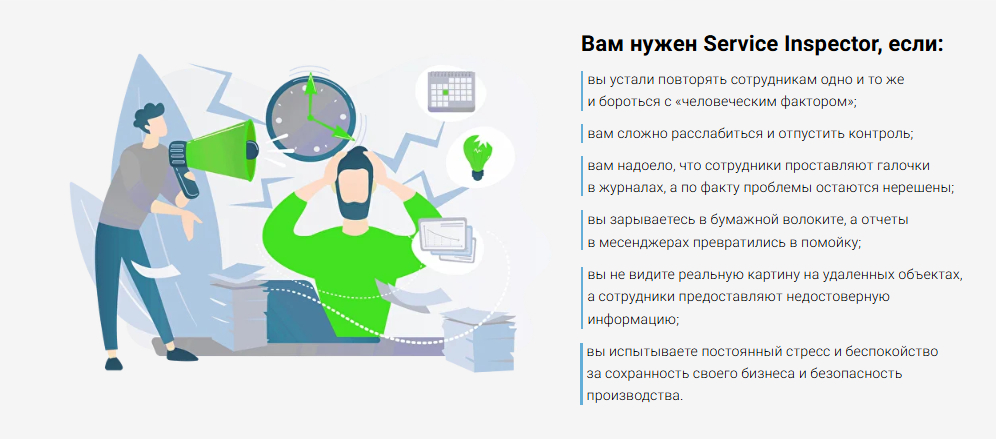 Вам нужен Service Inspector, если:

вы устали повторять сотрудникам одно и то же и бороться с «человеческим фактором»;

вам сложно расслабиться и отпустить контроль;

вам надоело, что сотрудники проставляют галочки в журналах, а по факту проблемы остаются нерешены;

вы зарываетесь в бумажной волоките, а отчеты в месенджерах превратились в помойку;

вы не видите реальную картину на удаленных объектах, а сотрудники предоставляют недостоверную информацию;

вы испытываете постоянный стресс и беспокойство за сохранность своего бизнеса и безопасность производства.